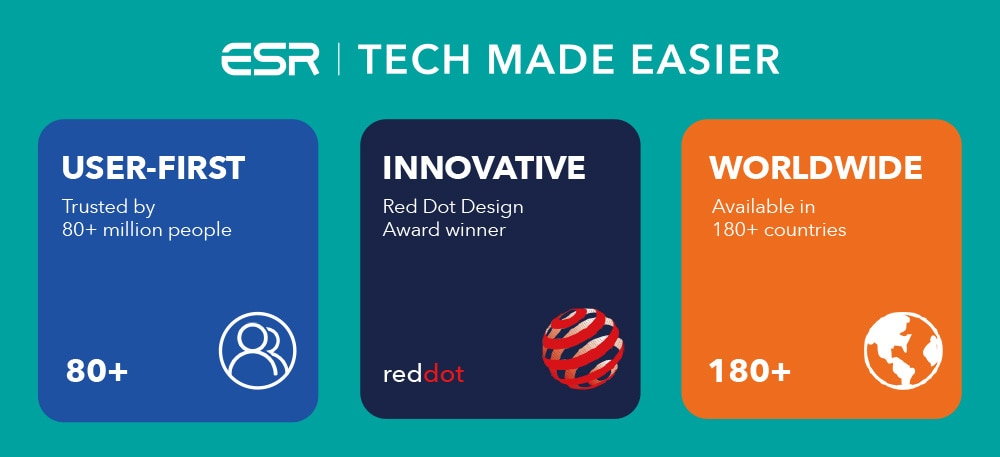 ESR | TECH MADE EASIER

USER-FIRST
Trusted by 80+ million people

80+

INNOVATIVE
Red Dot Design Award winner

reddot

WORLDWIDE
Available in 180+ countries

180+